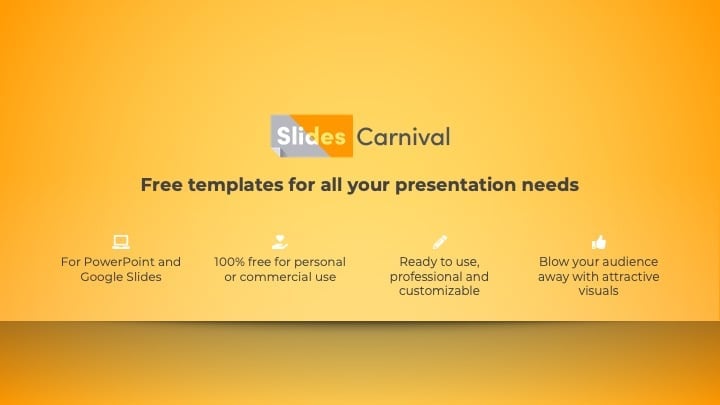 Slides Carnival

Free templates for all your presentation needs

For PowerPoint and Google Slides

100% free for personal or commercial use

Ready to use, professional and customizable

Blow your audience away with attractive visuals